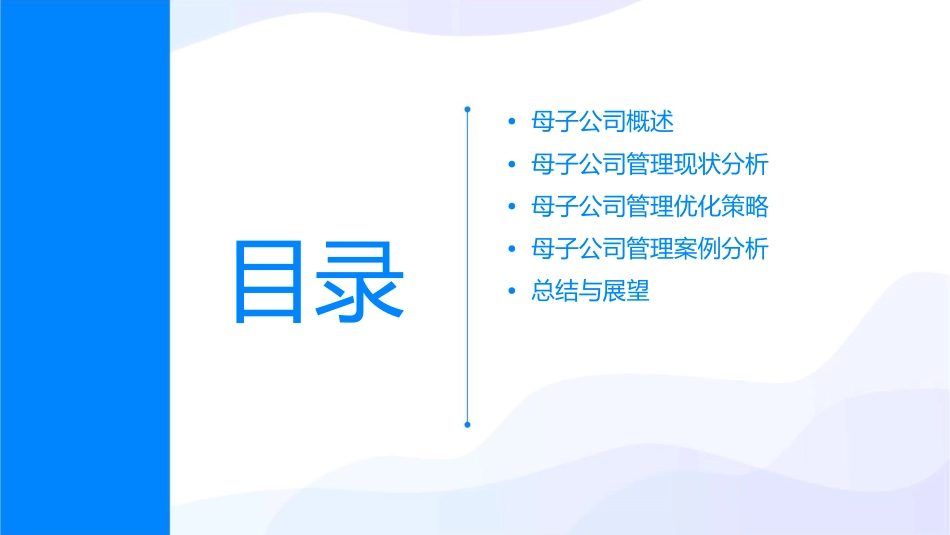 目录

• 母子公司概述
• 母子公司管理现状分析
• 母子公司管理优化策略
• 母子公司管理案例分析
• 总结与展望